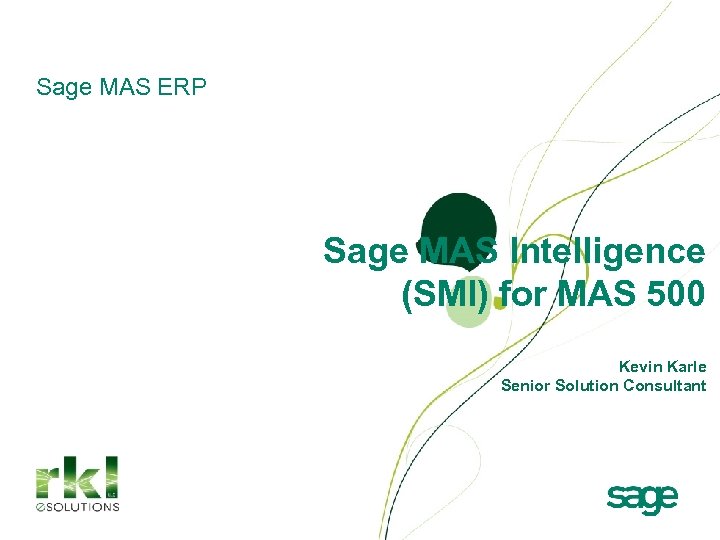 Sage MAS ERP

Sage MAS Intelligence (SMI) for MAS 500

Kevin Karle
Senior Solution Consultant

rkl
eSOLUTIONS

sage